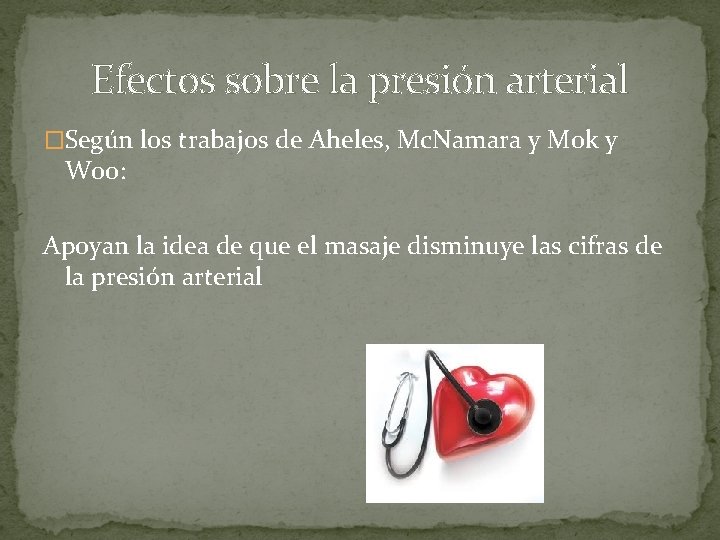 Efectos sobre la presión arterial

□Según los trabajos de Aheles, McNamara y Mok y Woo:

Apoyan la idea de que el masaje disminuye las cifras de la presión arterial